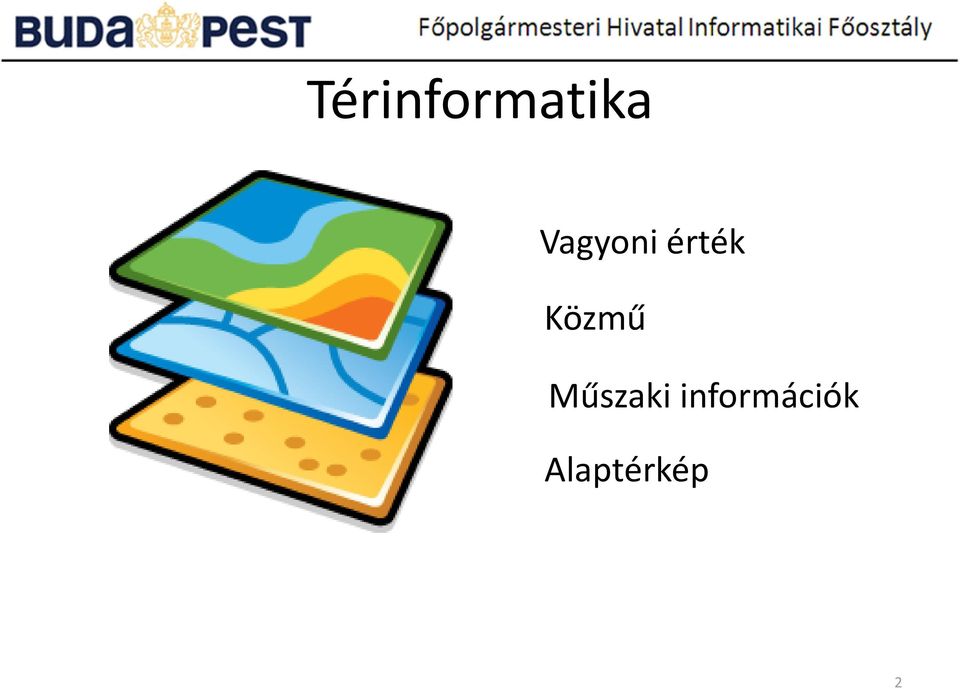 BUDAPEST

Főpolgármesteri Hivatal Informatikai Főosztály

Térinformatika

Vagyoni érték

Közmű

Műszaki információk

Alaptérkép

2